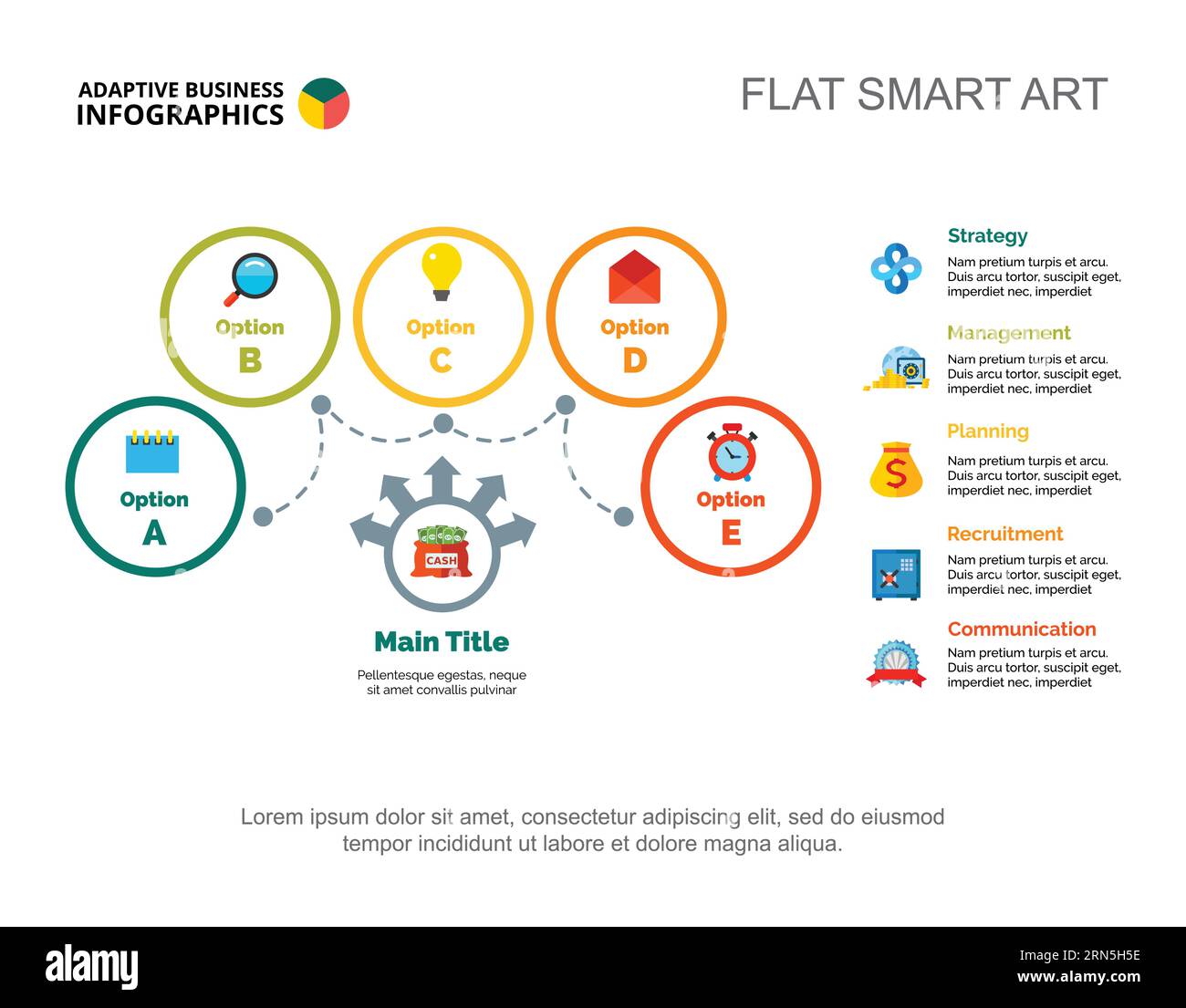 ADAPTIVE BUSINESS
INFOGRAPHICS

FLAT SMART ART

Option
B

Option
C

Option
D

Option
A

Option
E

CASH

Main Title

Pellentesque egestas, neque sit amet convallis pulvinar

Strategy
Nam pretium turpis et arcu. Duis arcu tortor, suscipit eget, imperdiet nec, imperdiet

Management
Nam pretium turpis et arcu. Duis arcu tortor, suscipit eget, imperdiet nec, imperdiet

Planning
Nam pretium turpis et arcu. Duis arcu tortor, suscipit eget, imperdiet nec, imperdiet

Recruitment
Nam pretium turpis et arcu. Duis arcu tortor, suscipit eget, imperdiet nec, imperdiet

Communication
Nam pretium turpis et arcu. Duis arcu tortor, suscipit eget, imperdiet nec, imperdiet

Lorem ipsum dolor sit amet, consectetur adipiscing elit, sed do eiusmod tempor incididunt ut labore et dolore magna aliqua.

alamy

Image ID: 2RN5H5E
www.alamy.com